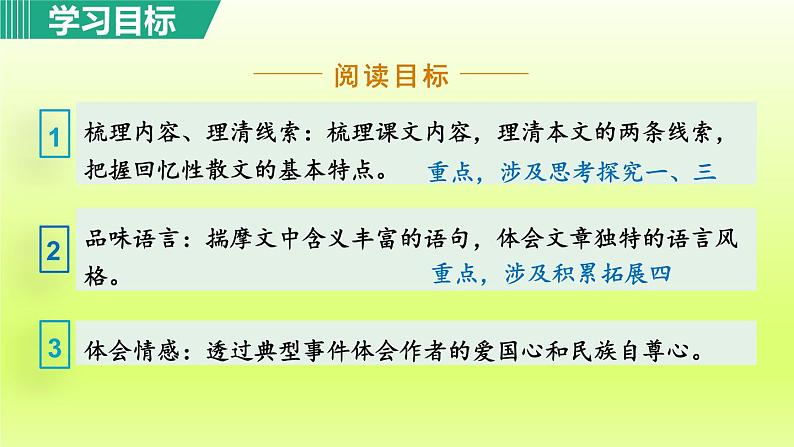 学习目标

阅读目标

1 梳理内容、理清线索：梳理课文内容，理清本文的两条线索，把握回忆性散文的基本特点。 重点，涉及思考探究一、三

2 品味语言：揣摩文中含义丰富的语句，体会文章独特的语言风格。 重点，涉及积累拓展四

3 体会情感：透过典型事件体会作者的爱国心和民族自尊心。